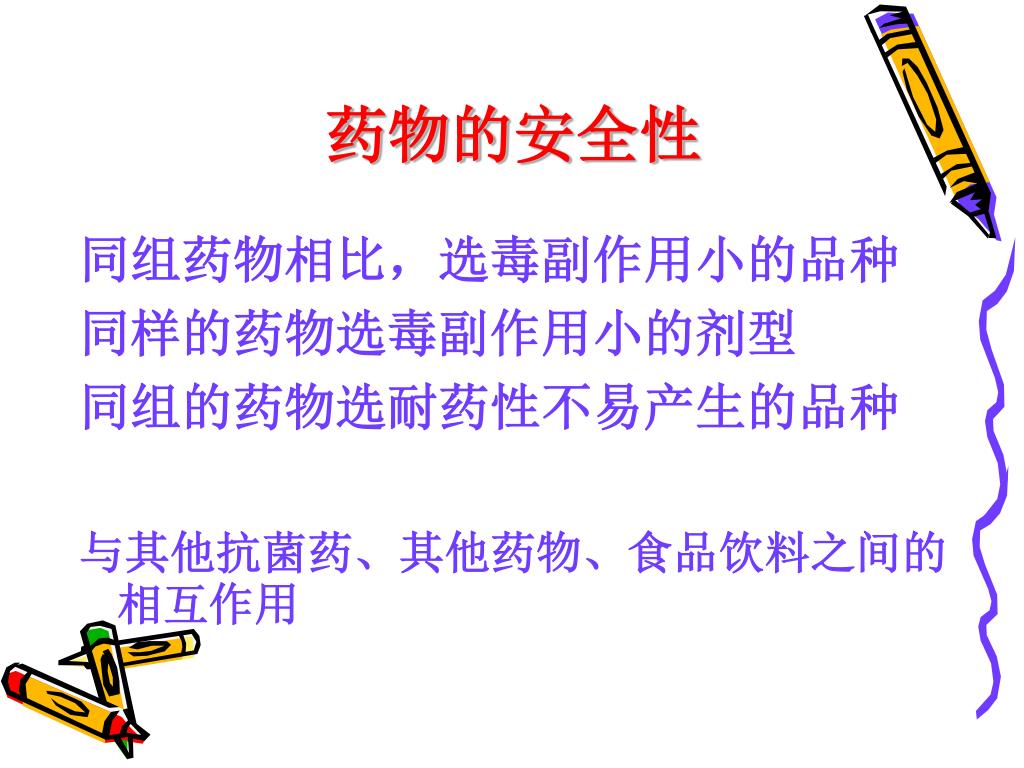 药物的安全性

同组药物相比，选毒副作用小的品种
同样的药物选毒副作用小的剂型
同组的药物选耐药性不易产生的品种

与其他抗菌药、其他药物、食品饮料之间的相互作用